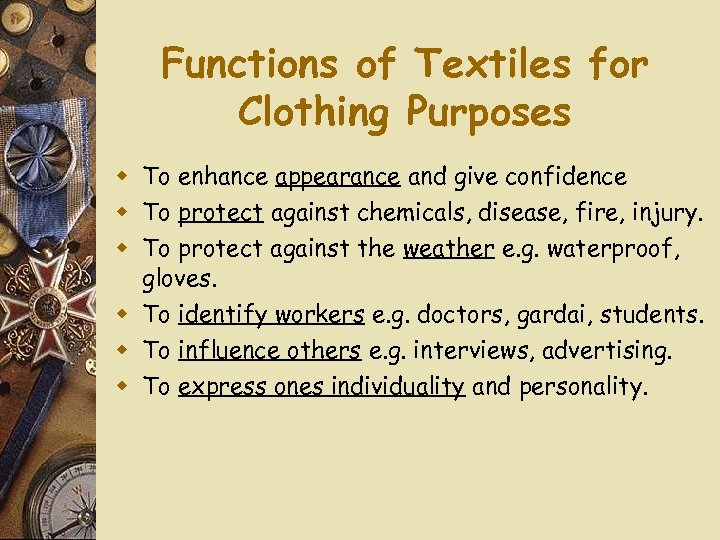 Functions of Textiles for Clothing Purposes

- To enhance appearance and give confidence
- To protect against chemicals, disease, fire, injury.
- To protect against the weather e.g. waterproof, gloves.
- To identify workers e.g. doctors, gardai, students.
- To influence others e.g. interviews, advertising.
- To express ones individuality and personality.